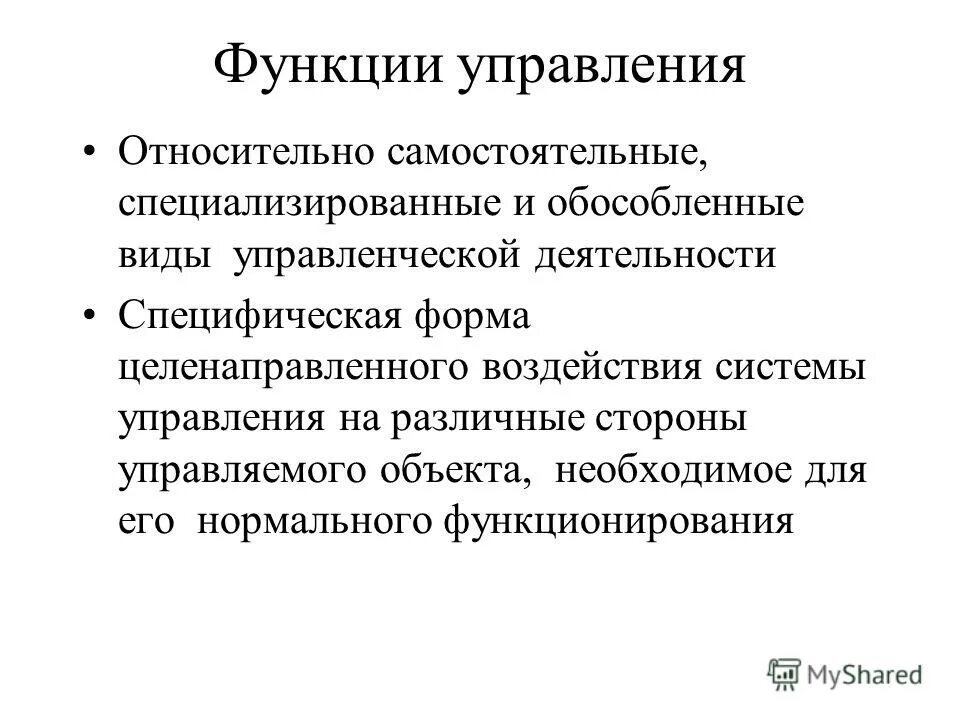 Функции управления

• Относительно самостоятельные, специализированные и обособленные виды управленческой деятельности

• Специфическая форма целенаправленного воздействия системы управления на различные стороны управляемого объекта, необходимое для его нормального функционирования

MyShared